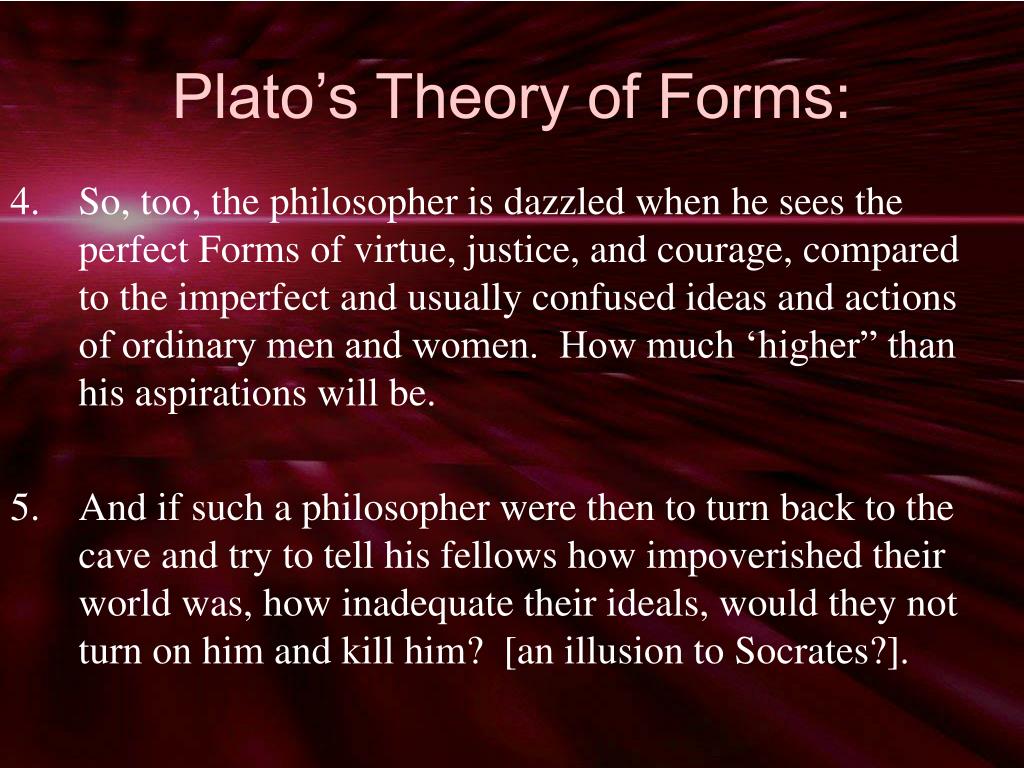 Plato’s Theory of Forms:

4. So, too, the philosopher is dazzled when he sees the perfect Forms of virtue, justice, and courage, compared to the imperfect and usually confused ideas and actions of ordinary men and women. How much ‘higher” than his aspirations will be.

5. And if such a philosopher were then to turn back to the cave and try to tell his fellows how impoverished their world was, how inadequate their ideals, would they not turn on him and kill him? [an illusion to Socrates?].